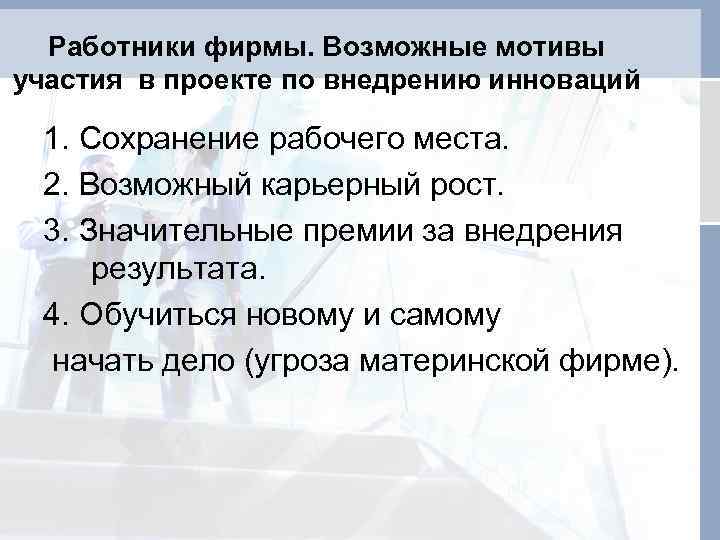 Работники фирмы. Возможные мотивы участия в проекте по внедрению инноваций

1. Сохранение рабочего места.

2. Возможный карьерный рост.

3. Значительные премии за внедрения результата.

4. Обучиться новому и самому начать дело (угроза материнской фирме).